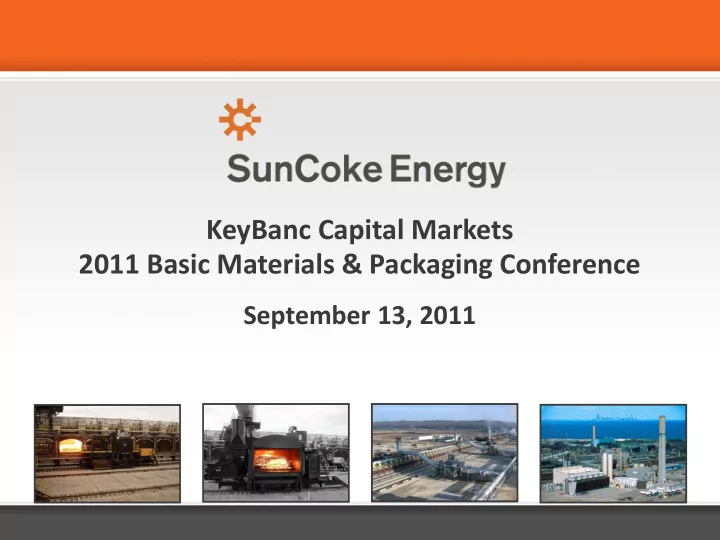 SunCoke Energy

KeyBanc Capital Markets
2011 Basic Materials & Packaging Conference

September 13, 2011